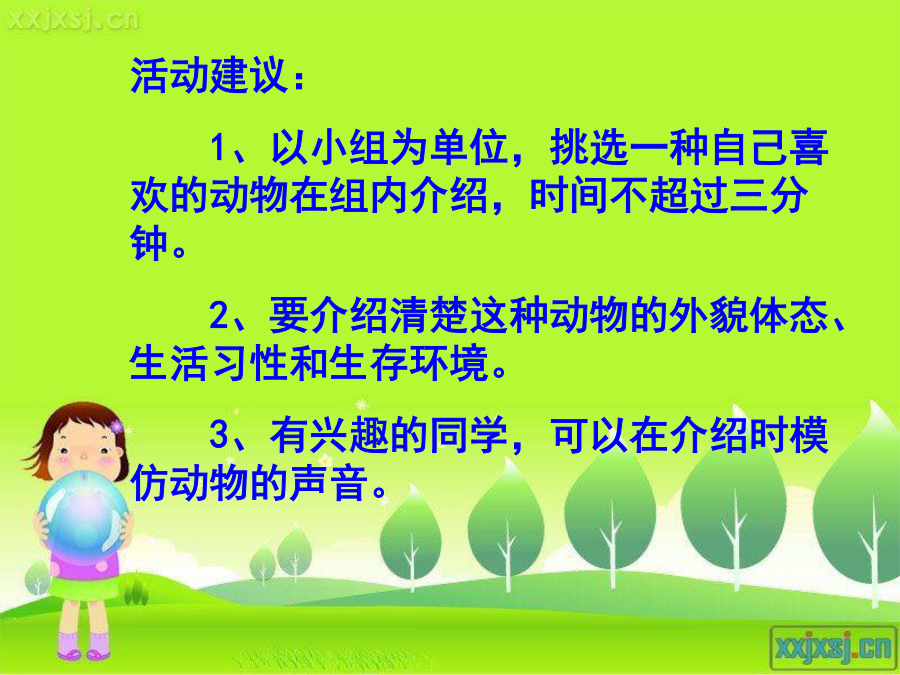 xxjxsj.cn

活动建议：

1、以小组为单位，挑选一种自己喜欢的动物在组内介绍，时间不超过三分钟。

2、要介绍清楚这种动物的外貌体态、生活习性和生存环境。

3、有兴趣的同学，可以在介绍时模仿动物的声音。

xxjxsj.cn